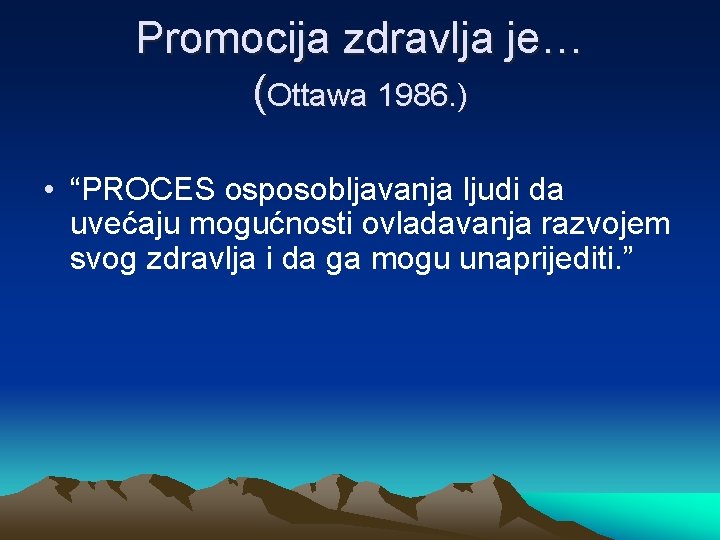 Promocija zdravlja je…
(Ottawa 1986.)

• “PROCES osposobljavanja ljudi da uvećaju mogućnosti ovladavanja razvojem svog zdravlja i da ga mogu unaprijediti.”